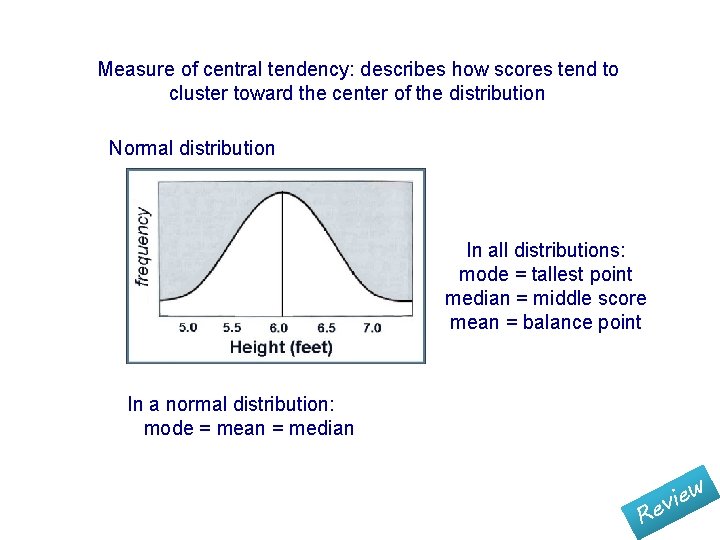 Measure of central tendency: describes how scores tend to cluster toward the center of the distribution

Normal distribution

frequency

5.0 5.5 6.0 6.5 7.0

Height (feet)

In all distributions:
mode = tallest point
median = middle score
mean = balance point

In a normal distribution:
mode = mean = median

Review